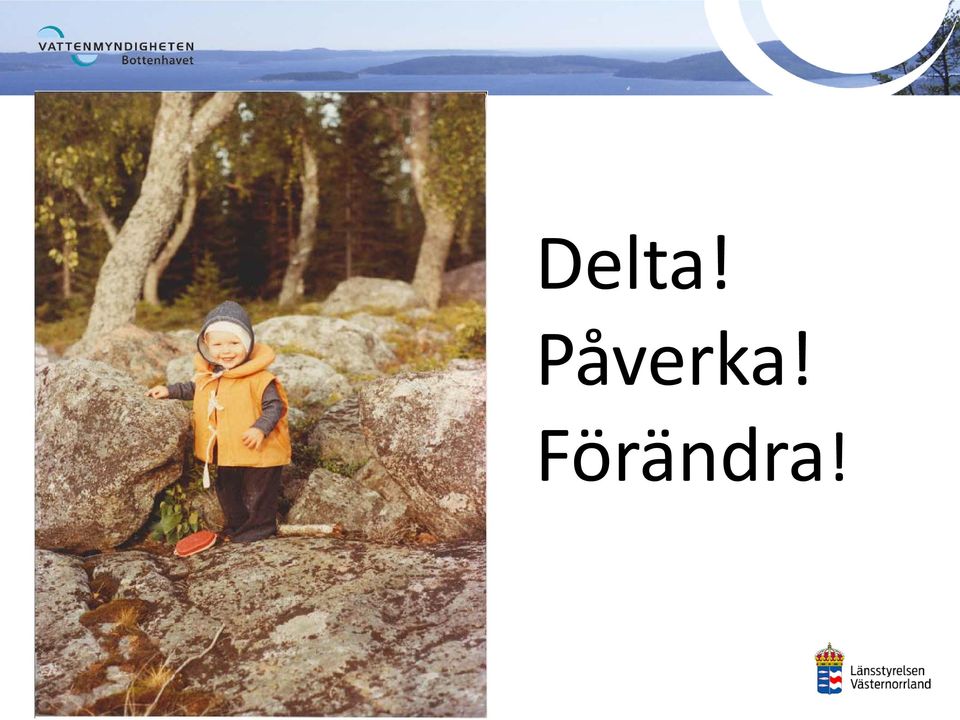 VATTENMYNDIGHETEN
Bottenhavet

Delta!
Påverka!
Förändra!

Länsstyrelsen
Västernorrland